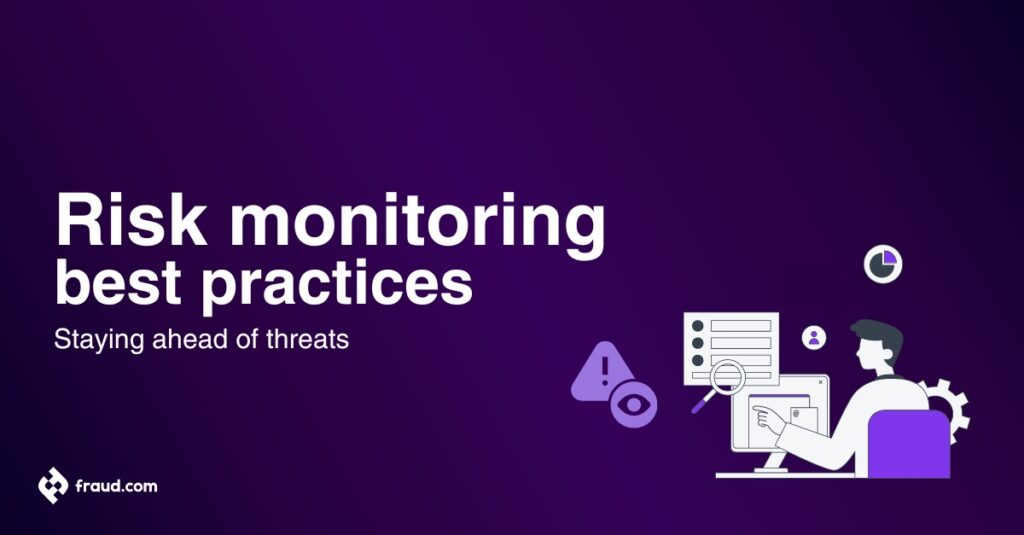 Risk monitoring best practices

Staying ahead of threats

fraud.com